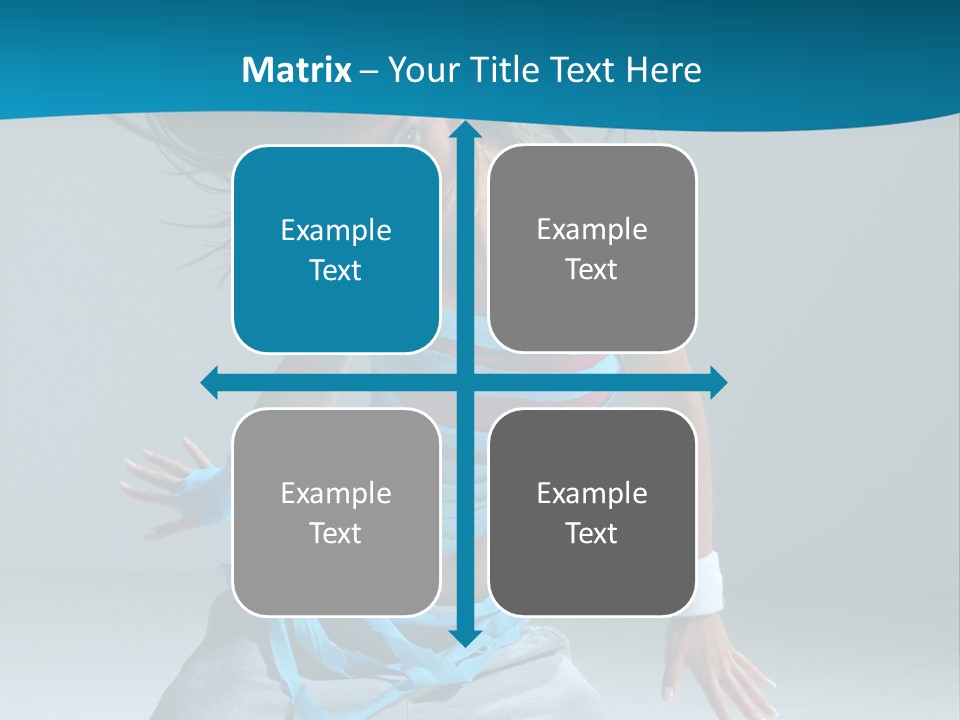 Matrix – Your Title Text Here

Example Text

Example Text

Example Text

Example Text